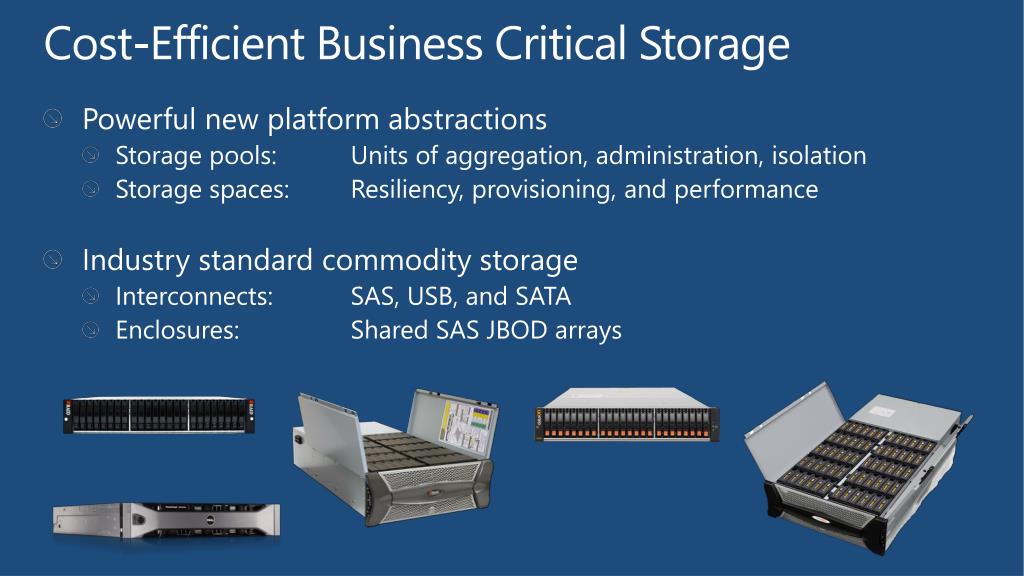 Cost-Efficient Business Critical Storage

Powerful new platform abstractions
Storage pools: Units of aggregation, administration, isolation
Storage spaces: Resiliency, provisioning, and performance

Industry standard commodity storage
Interconnects: SAS, USB, and SATA
Enclosures: Shared SAS JBOD arrays